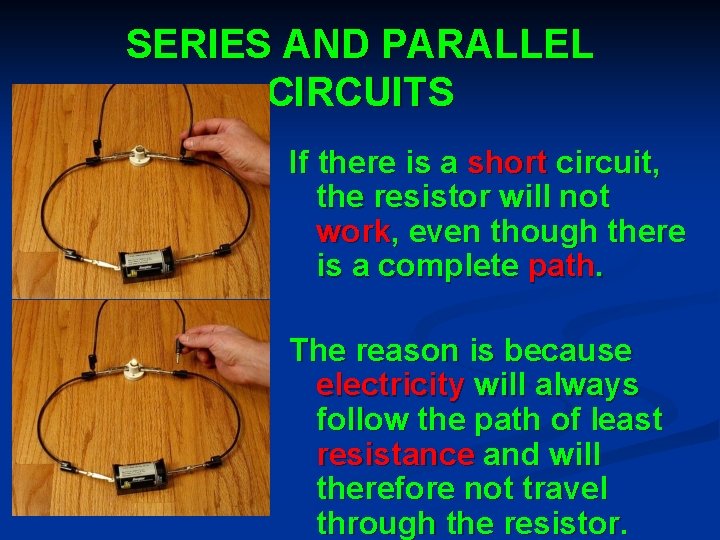 SERIES AND PARALLEL CIRCUITS

If there is a short circuit, the resistor will not work, even though there is a complete path.

The reason is because electricity will always follow the path of least resistance and will therefore not travel through the resistor.